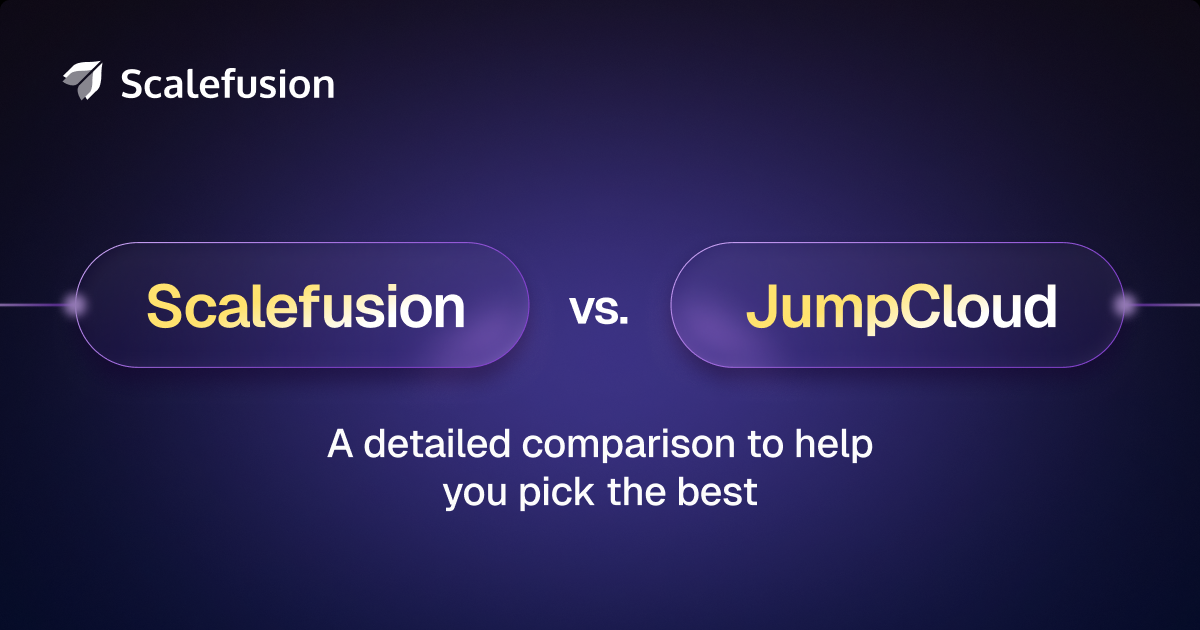 Scalefusion

Scalefusion vs. JumpCloud

A detailed comparison to help you pick the best